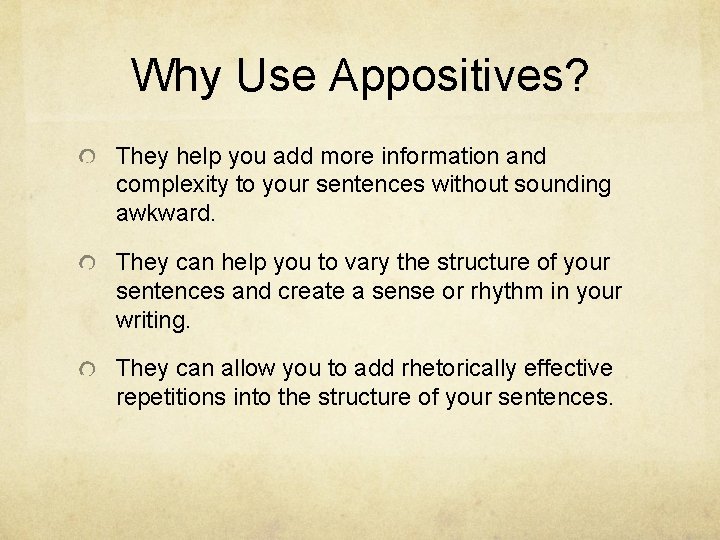 Why Use Appositives?

They help you add more information and complexity to your sentences without sounding awkward.

They can help you to vary the structure of your sentences and create a sense or rhythm in your writing.

They can allow you to add rhetorically effective repetitions into the structure of your sentences.